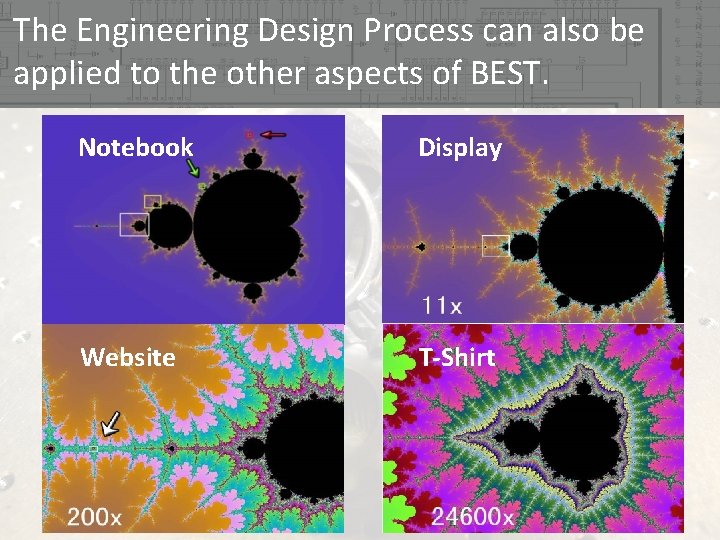 The Engineering Design Process can also be applied to the other aspects of BEST.

Notebook

Display

11x

Website

200x

T-Shirt

24600x